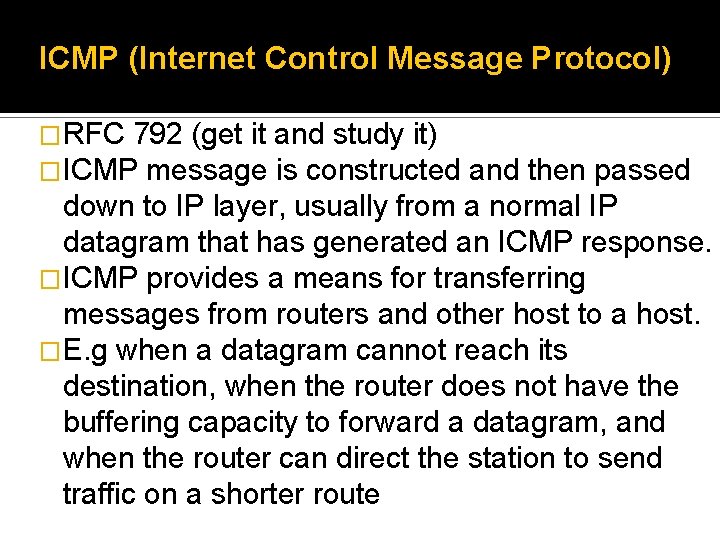 ICMP (Internet Control Message Protocol)

□RFC 792 (get it and study it)
□ICMP message is constructed and then passed down to IP layer, usually from a normal IP datagram that has generated an ICMP response.
□ICMP provides a means for transferring messages from routers and other host to a host.
□E.g when a datagram cannot reach its destination, when the router does not have the buffering capacity to forward a datagram, and when the router can direct the station to send traffic on a shorter route